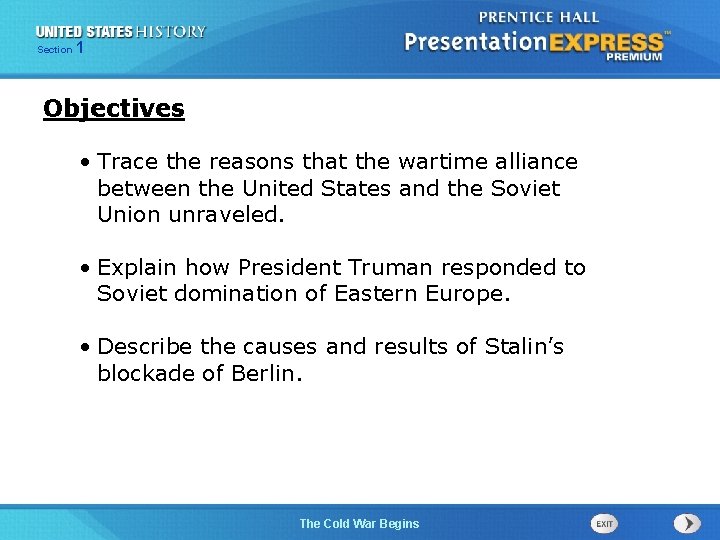 UNITED STATES HISTORY
Section 1

PRENTICE HALL
PresentationEXPRESS™
PREMIUM

Objectives

• Trace the reasons that the wartime alliance between the United States and the Soviet Union unraveled.

• Explain how President Truman responded to Soviet domination of Eastern Europe.

• Describe the causes and results of Stalin's blockade of Berlin.

The Cold War Begins

EXIT